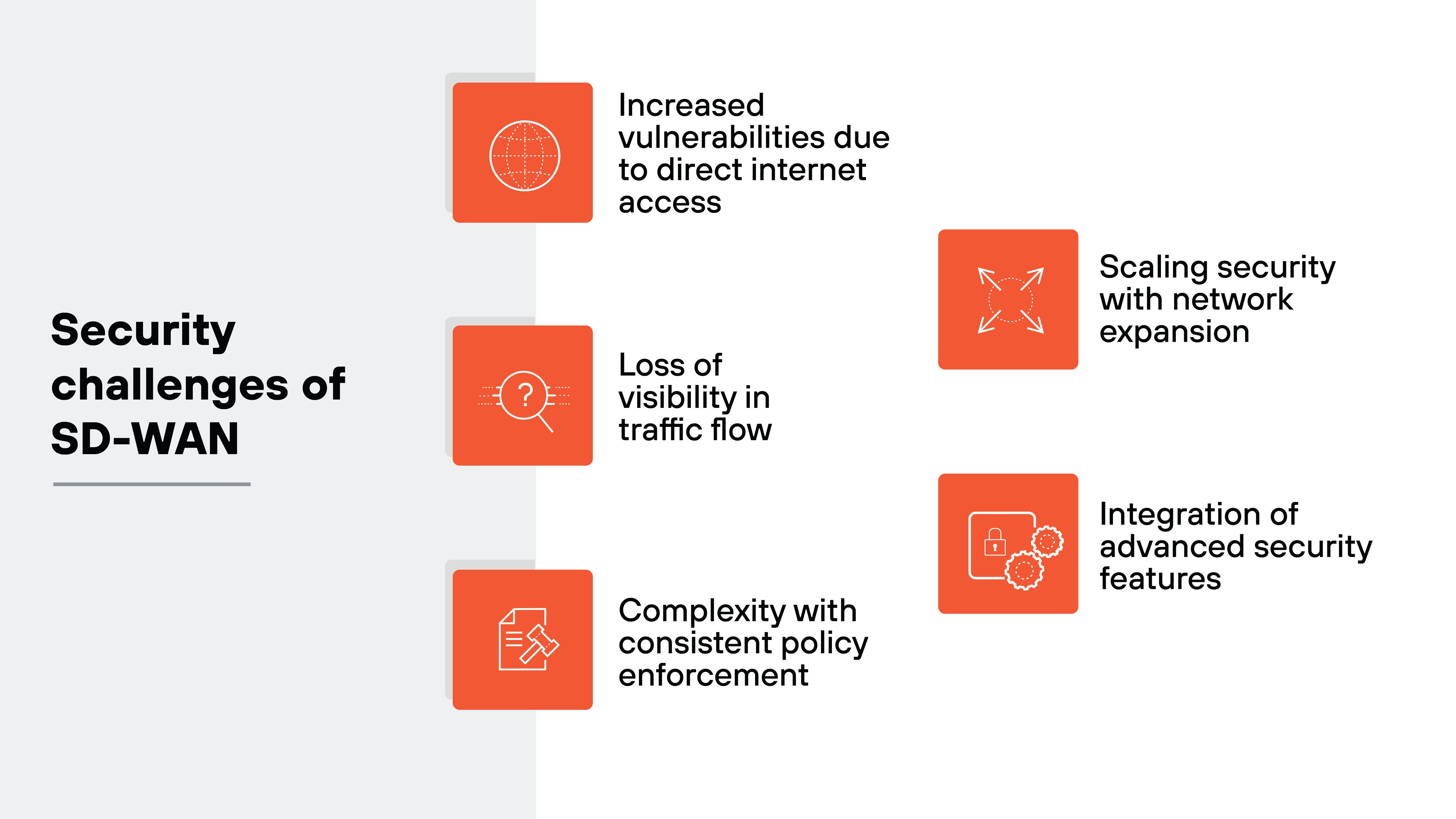 Security challenges of SD-WAN

Increased vulnerabilities due to direct internet access

Loss of visibility in traffic flow

Complexity with consistent policy enforcement

Scaling security with network expansion

Integration of advanced security features